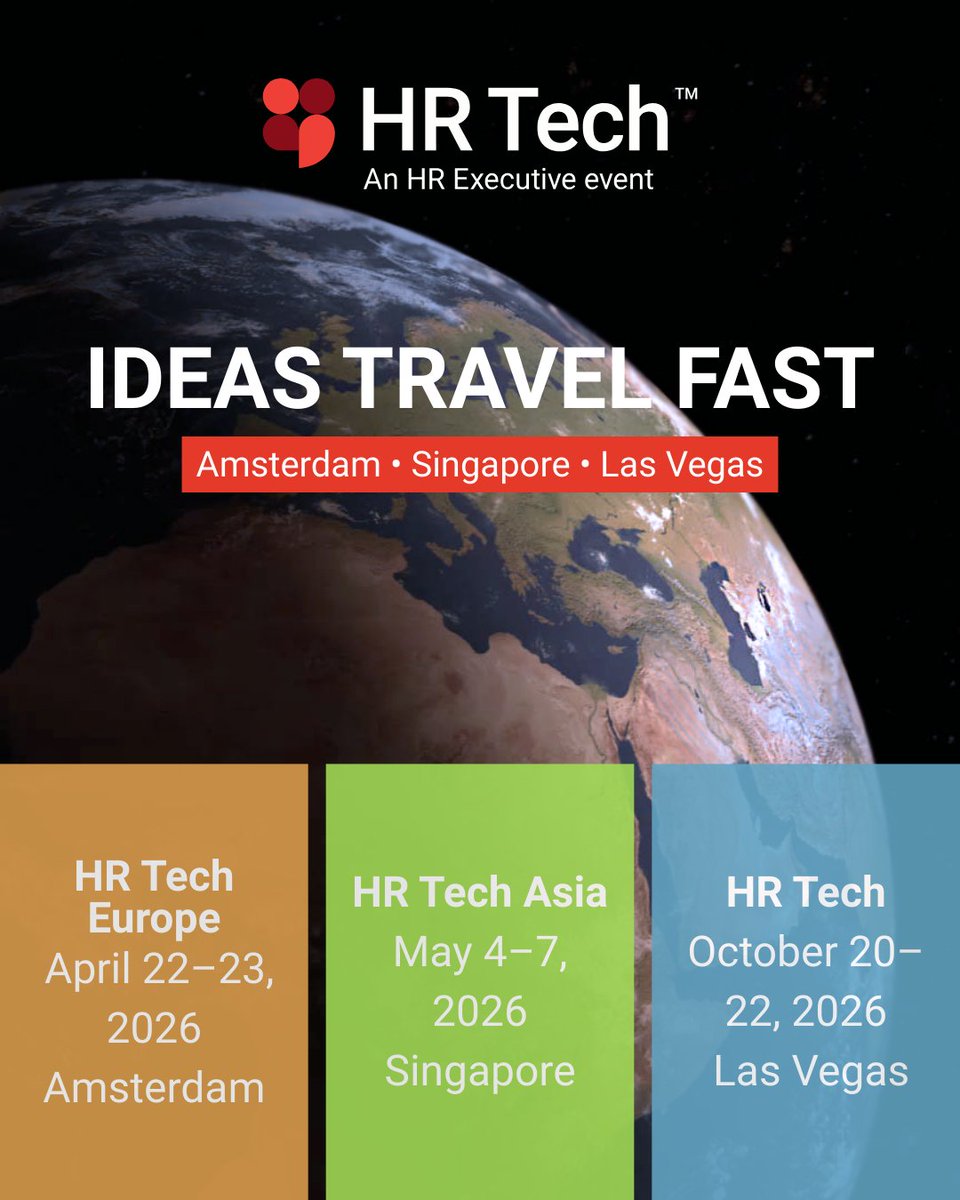 HR Tech™
An HR Executive event

IDEAS TRAVEL FAST

Amsterdam • Singapore • Las Vegas

HR Tech Europe
April 22–23, 2026
Amsterdam

HR Tech Asia
May 4–7, 2026
Singapore

HR Tech
October 20–22, 2026
Las Vegas